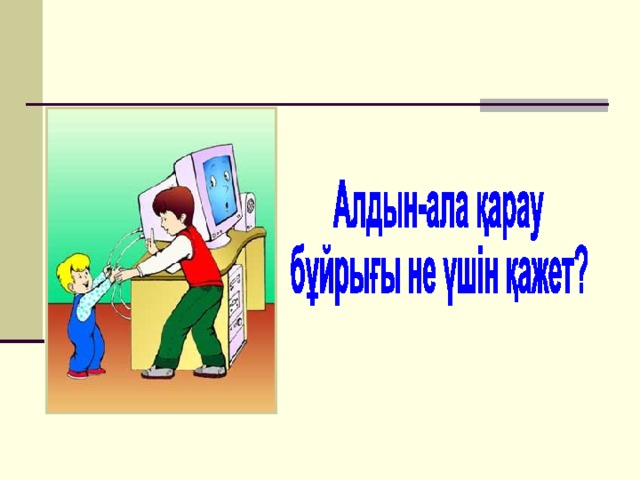 Алдын-ала қарау бұйрығы не үшін қажет?